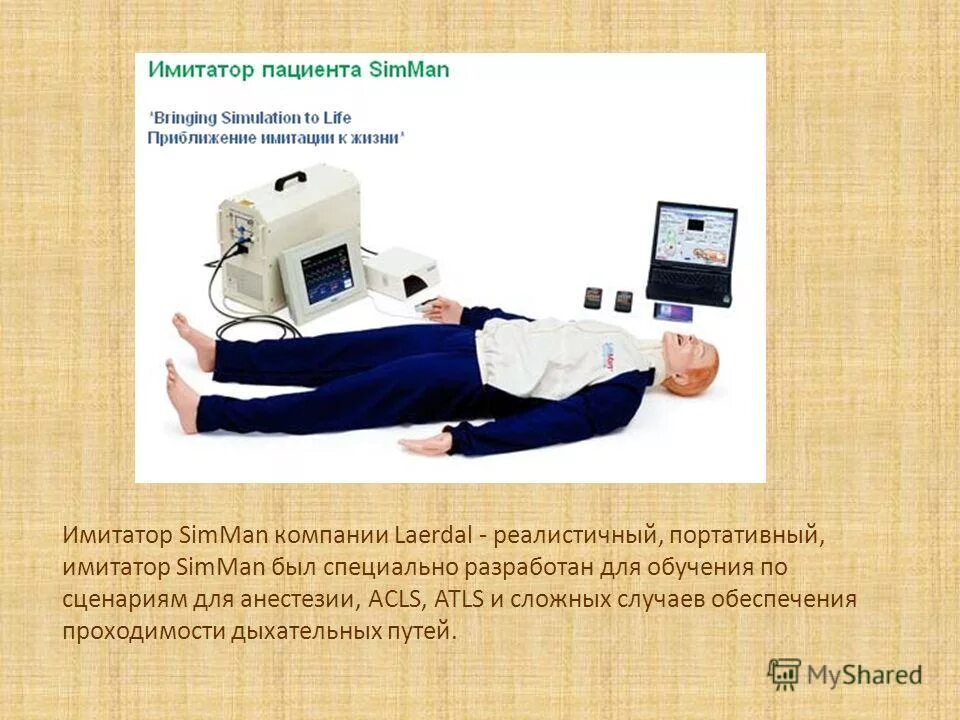 Имитатор пациента SimMan

'Bringing Simulation to Life
Приближение имитации к жизни'

Имитатор SimMan компании Laerdal - реалистичный, портативный, имитатор SimMan был специально разработан для обучения по сценариям для анестезии, ACLS, ATLS и сложных случаев обеспечения проходимости дыхательных путей.

MyShared